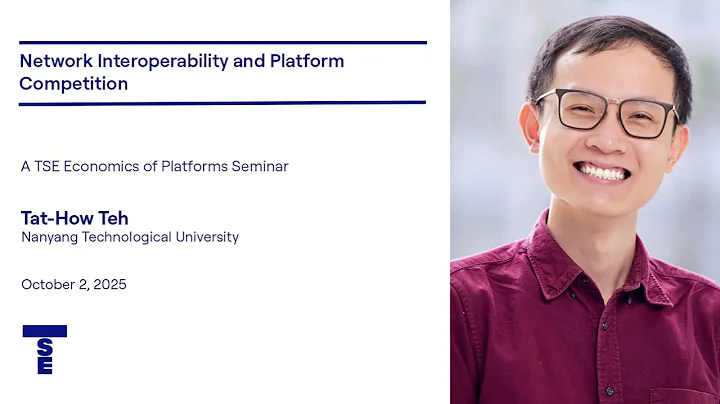 Network Interoperability and Platform Competition

A TSE Economics of Platforms Seminar

Tat-How Teh
Nanyang Technological University

October 2, 2025

TSE